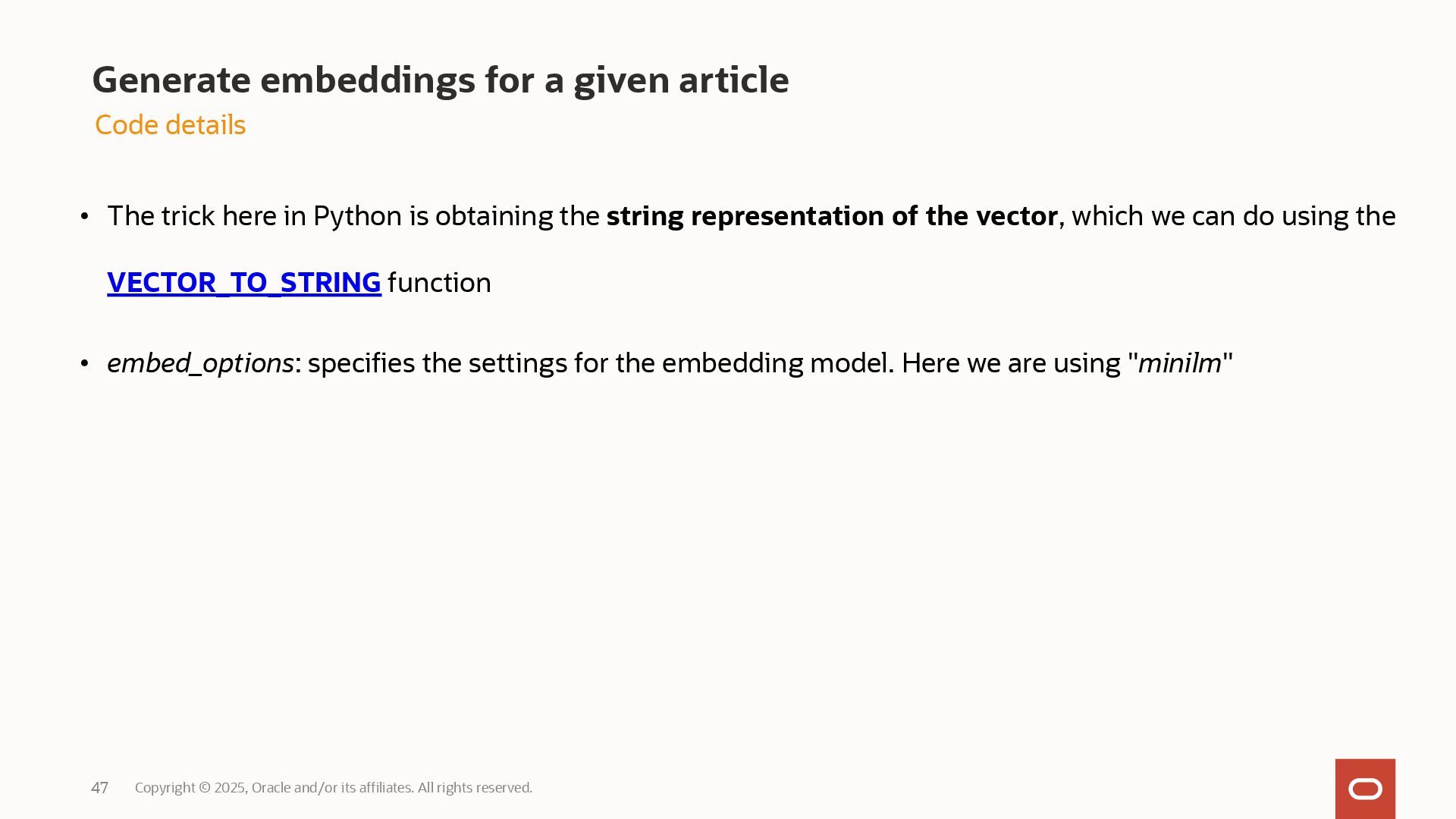 Generate embeddings for a given article

Code details

• The trick here in Python is obtaining the string representation of the vector, which we can do using the VECTOR_TO_STRING function

• embed_options: specifies the settings for the embedding model. Here we are using "minilm"

47 Copyright © 2025, Oracle and/or its affiliates. All rights reserved.